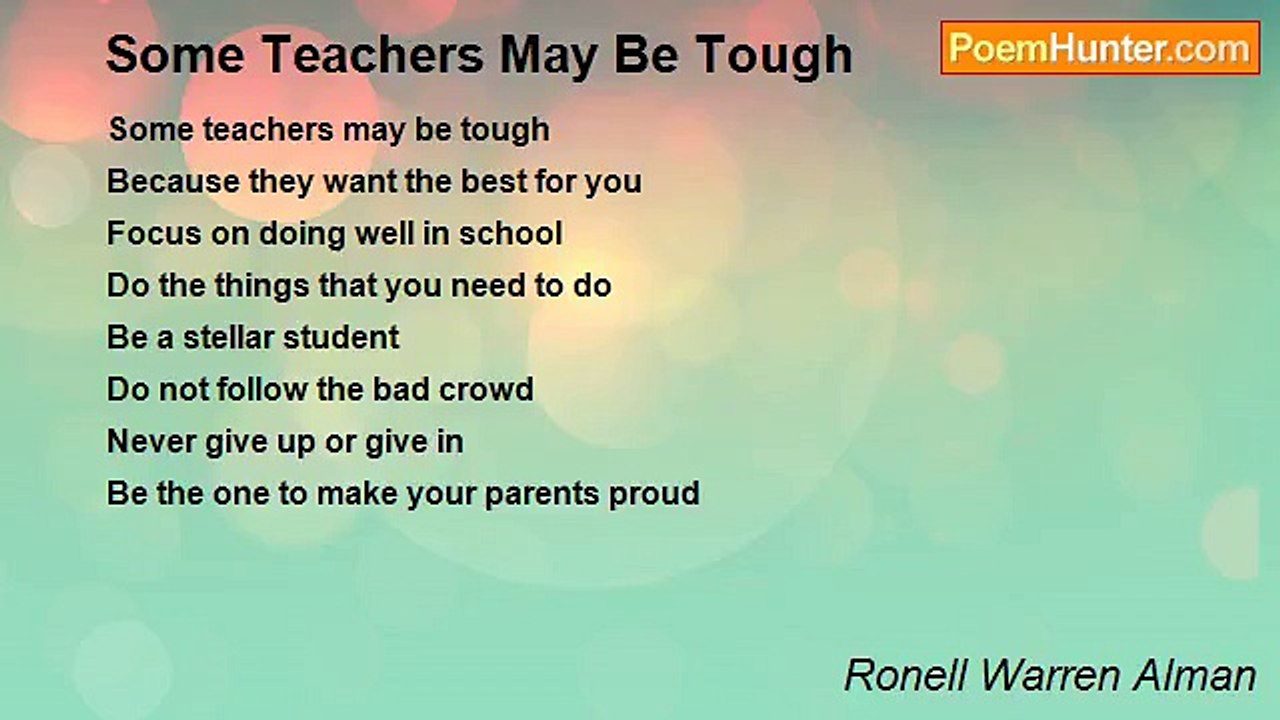 Some Teachers May Be Tough

PoemHunter.com

Some teachers may be tough
Because they want the best for you
Focus on doing well in school
Do the things that you need to do
Be a stellar student
Do not follow the bad crowd
Never give up or give in
Be the one to make your parents proud

Ronell Warren Alman